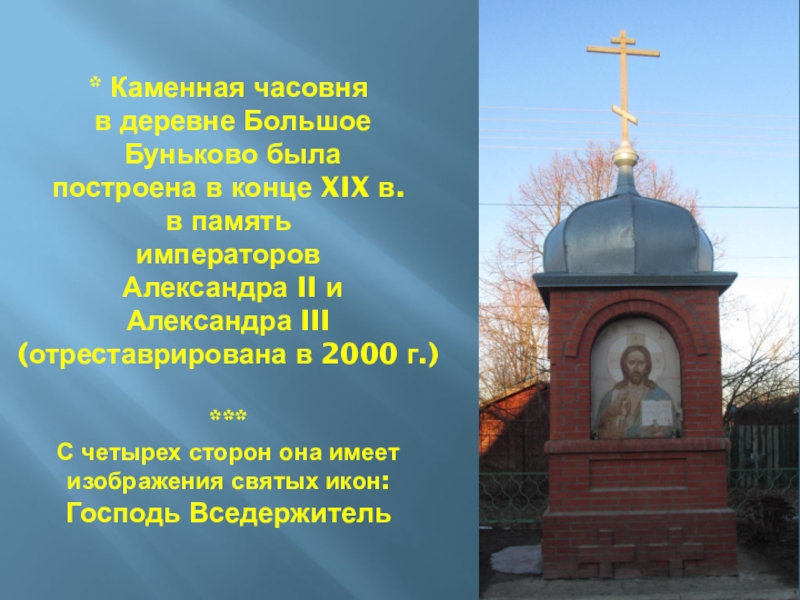 * Каменная часовня в деревне Большое Буньково была построена в конце XIX в. в память императоров Александра II и Александра III (отреставрирована в 2000 г.)

***

С четырех сторон она имеет изображения святых икон: Господь Вседержитель